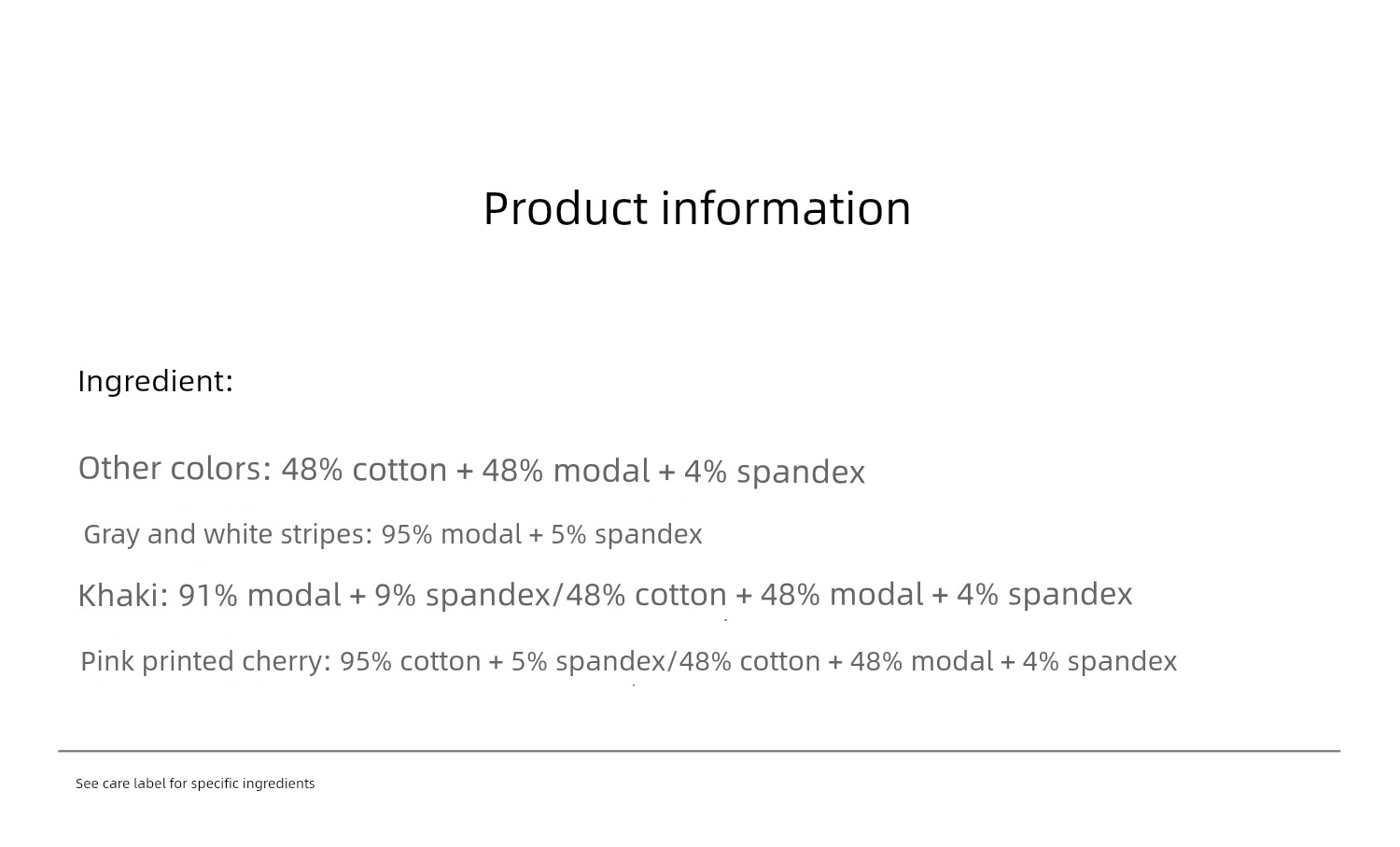 Product information

Ingredient:

Other colors: 48% cotton + 48% modal + 4% spandex

Gray and white stripes: 95% modal + 5% spandex

Khaki: 91% modal + 9% spandex/48% cotton + 48% modal + 4% spandex

Pink printed cherry: 95% cotton + 5% spandex/48% cotton + 48% modal + 4% spandex

See care label for specific ingredients